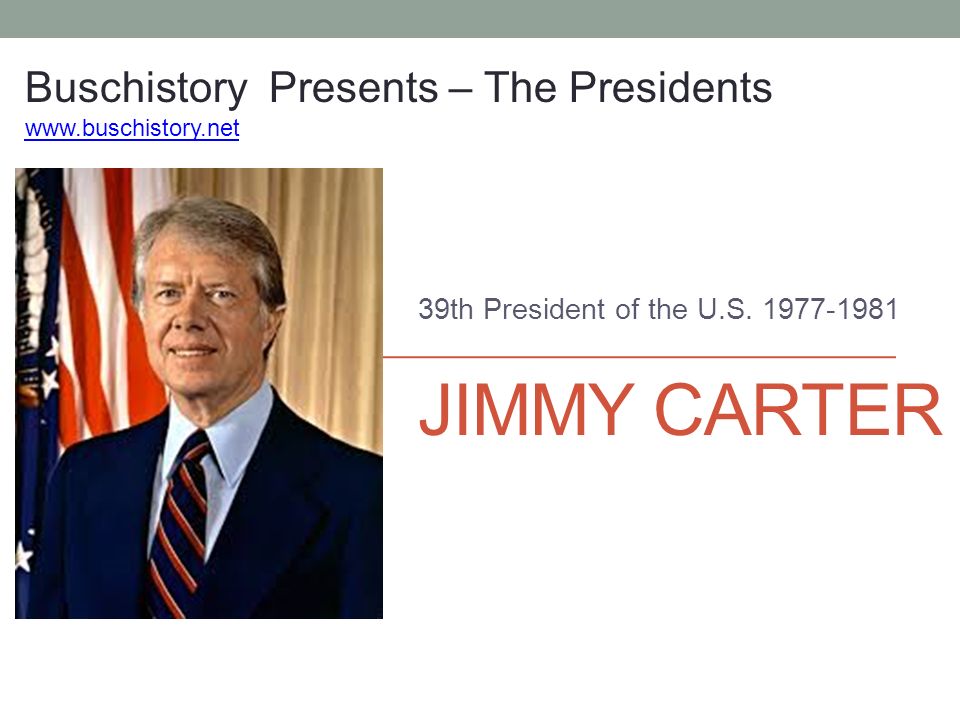 Buschistory Presents – The Presidents
www.buschistory.net

39th President of the U.S. 1977-1981

JIMMY CARTER